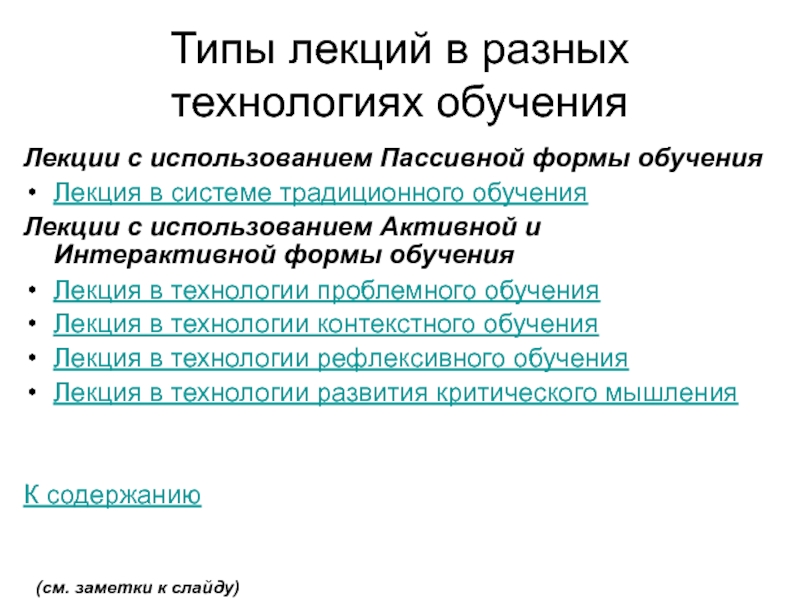 Типы лекций в разных технологиях обучения

Лекции с использованием Пассивной формы обучения

• Лекция в системе традиционного обучения

Лекции с использованием Активной и Интерактивной формы обучения

• Лекция в технологии проблемного обучения
• Лекция в технологии контекстного обучения
• Лекция в технологии рефлексивного обучения
• Лекция в технологии развития критического мышления

К содержанию

(см. заметки к слайду)